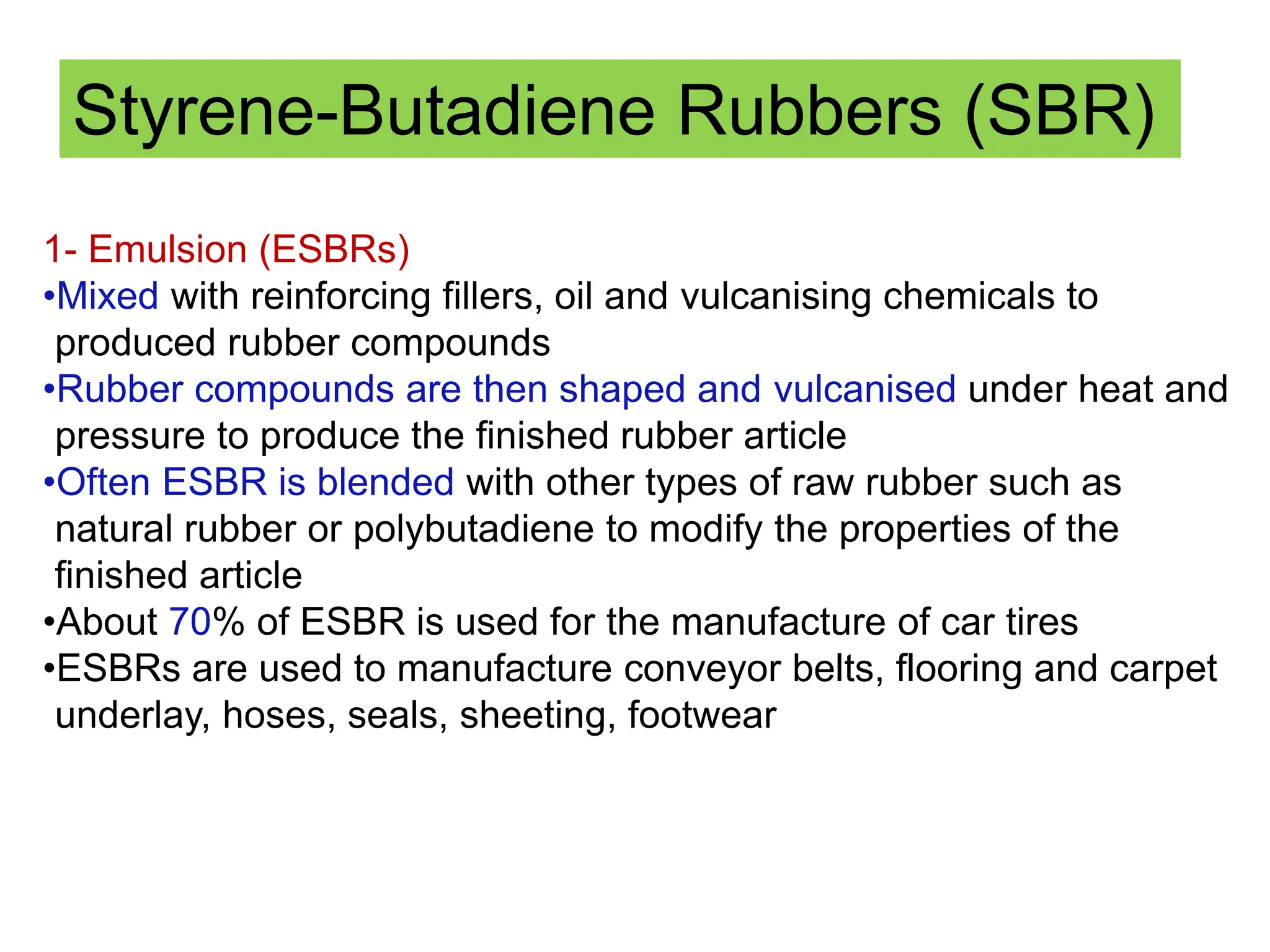 Styrene-Butadiene Rubbers (SBR)

1- Emulsion (ESBRs)
•Mixed with reinforcing fillers, oil and vulcanising chemicals to produced rubber compounds
•Rubber compounds are then shaped and vulcanised under heat and pressure to produce the finished rubber article
•Often ESBR is blended with other types of raw rubber such as natural rubber or polybutadiene to modify the properties of the finished article
•About 70% of ESBR is used for the manufacture of car tires
•ESBRs are used to manufacture conveyor belts, flooring and carpet underlay, hoses, seals, sheeting, footwear